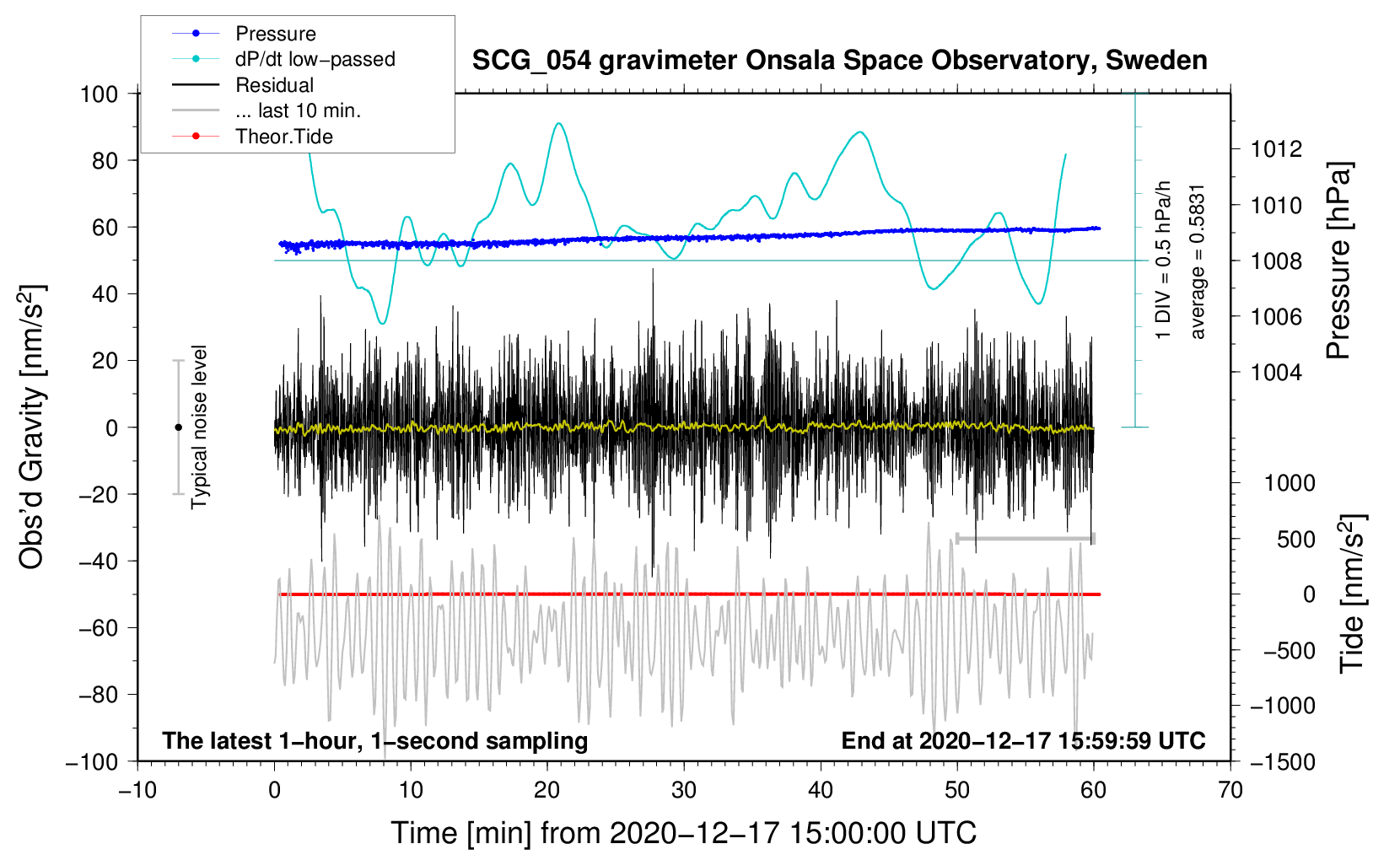 Pressure
dP/dt low−passed
Residual
... last 10 min.
Theor.Tide

SCG_054 gravimeter Onsala Space Observatory, Sweden

100
80
60
40
20
0
−20
−40
−60
−80
−100

Obs'd Gravity [nm/s$^2$]

Typical noise level

1 DIV = 0.5 hPa/h
average = 0.5831

1012
1010
1008
1006
1004

Pressure [hPa]

1000
500
0
−500
−1000
−1500

Tide [nm/s$^2$]

The latest 1−hour, 1−second sampling
End at 2020−12−17 15:59:59 UTC

−10
0
10
20
30
40
50
60
70

Time [min] from 2020−12−17 15:00:00 UTC